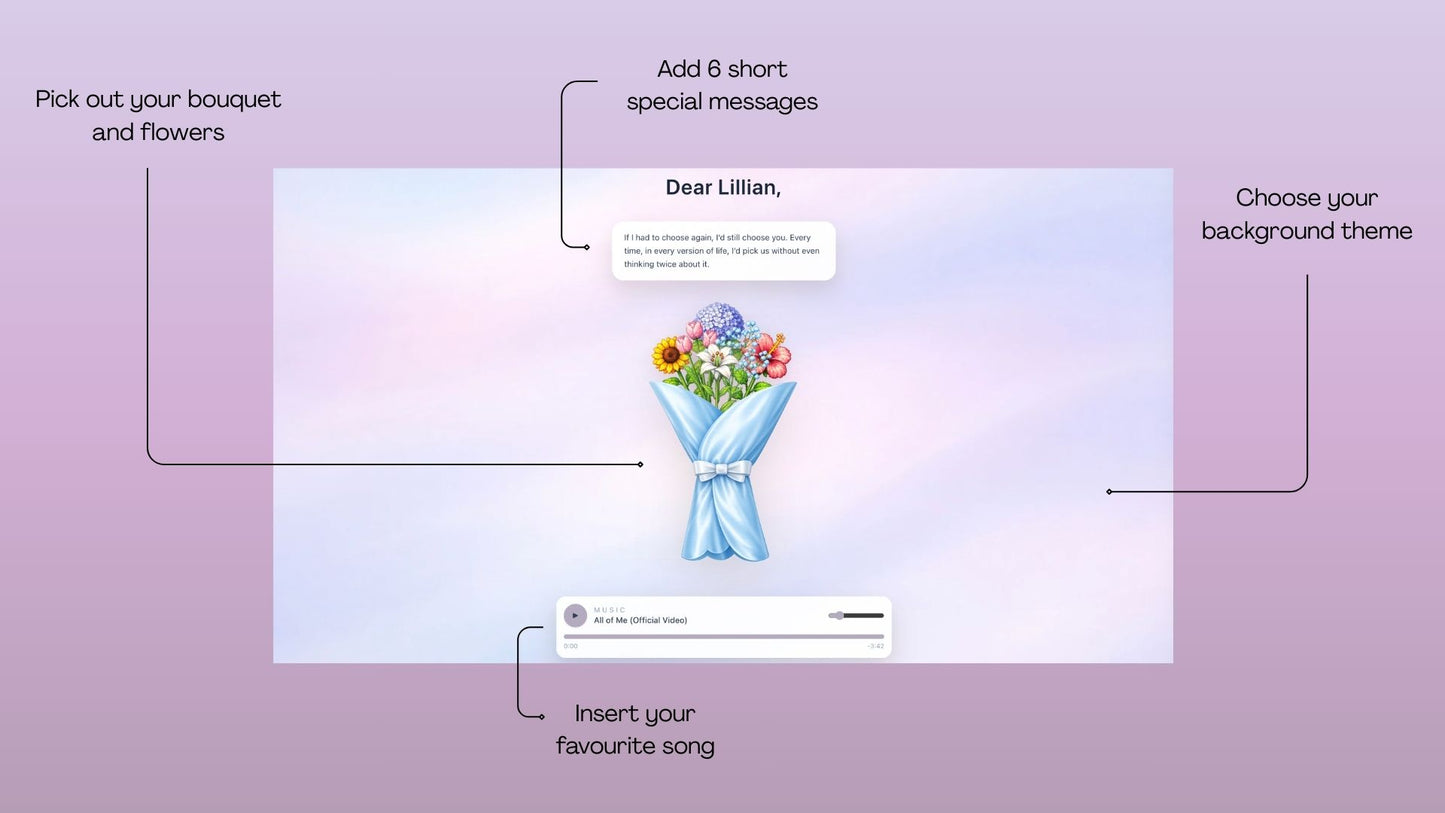 Pick out your bouquet and flowers

Add 6 short special messages

Choose your background theme

Dear Lillian,

If I had to choose again, I'd still choose you. Every time, in every version of life, I'd pick us without even thinking twice about it.

MUSIC
All of Me (Official Video)
0:00
-3:42

Insert your favourite song